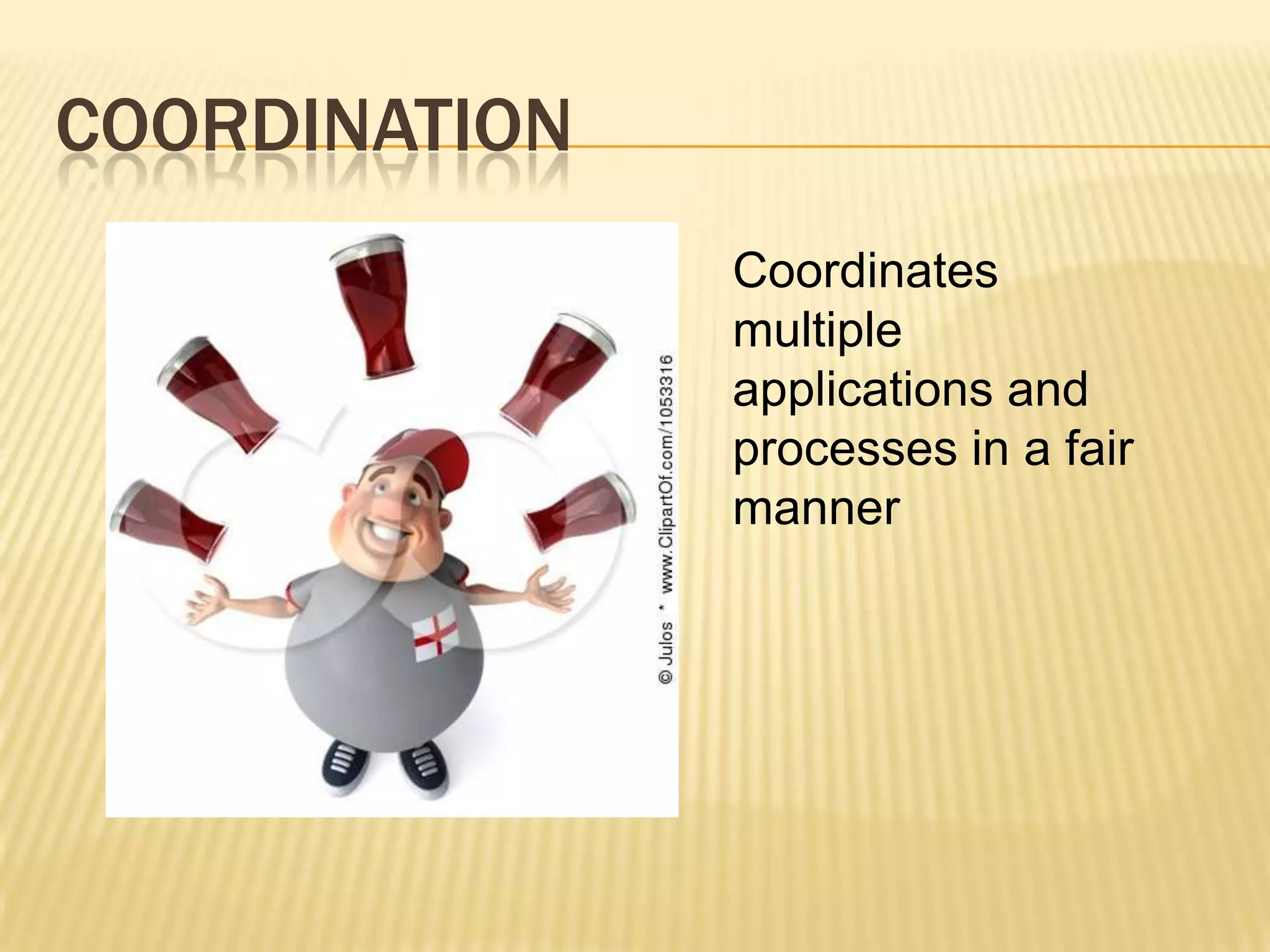 COORDINATION

© Julos * www.ClipartOf.com/1053316

Coordinates multiple applications and processes in a fair manner